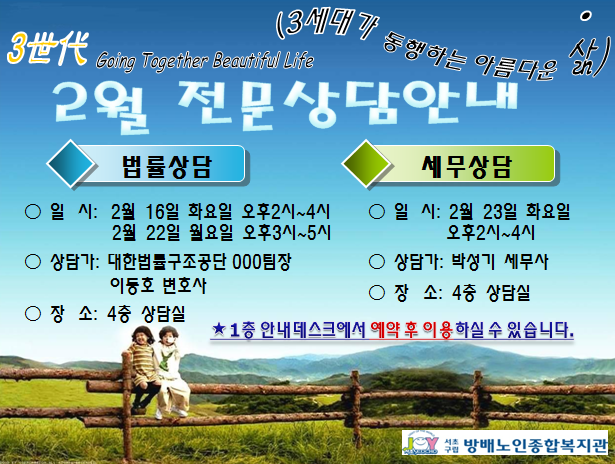 3世代 Going Together Beautiful Life (3세대가 동행하는 아름다운 삶)

2월 전문상담안내

법률상담

○ 일 시: 2월 16일 화요일 오후2시~4시
2월 22일 월요일 오후3시~5시

○ 상담가: 대한법률구조공단 000팀장
이동호 변호사

○ 장 소: 4층 상담실

세무상담

○ 일 시: 2월 23일 화요일
오후2시~4시

○ 상담가: 박성기 세무사

○ 장 소: 4층 상담실

★1층 안내데스크에서 예약 후 이용하실 수 있습니다.

JOY 서초구립 방배노인종합복지관